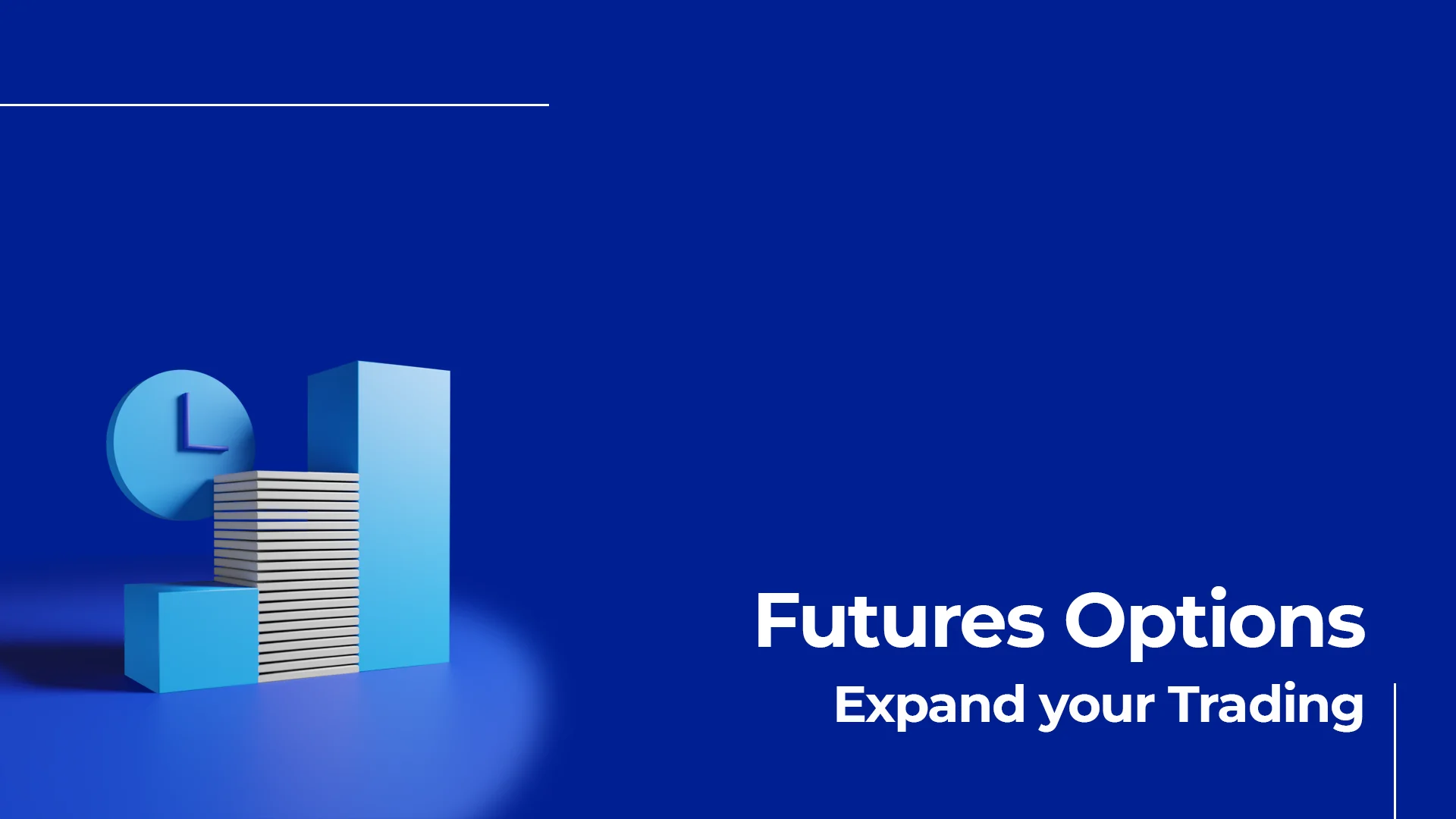 Futures Options

Expand your Trading